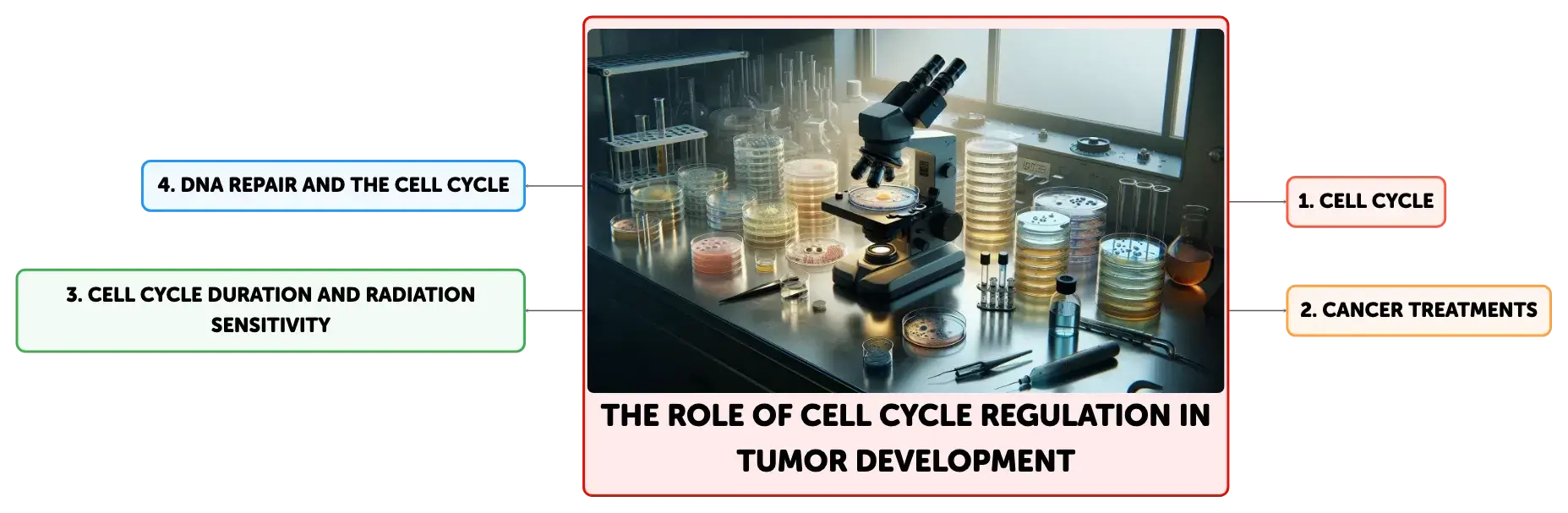 THE ROLE OF CELL CYCLE REGULATION IN TUMOR DEVELOPMENT

1. CELL CYCLE

2. CANCER TREATMENTS

3. CELL CYCLE DURATION AND RADIATION SENSITIVITY

4. DNA REPAIR AND THE CELL CYCLE